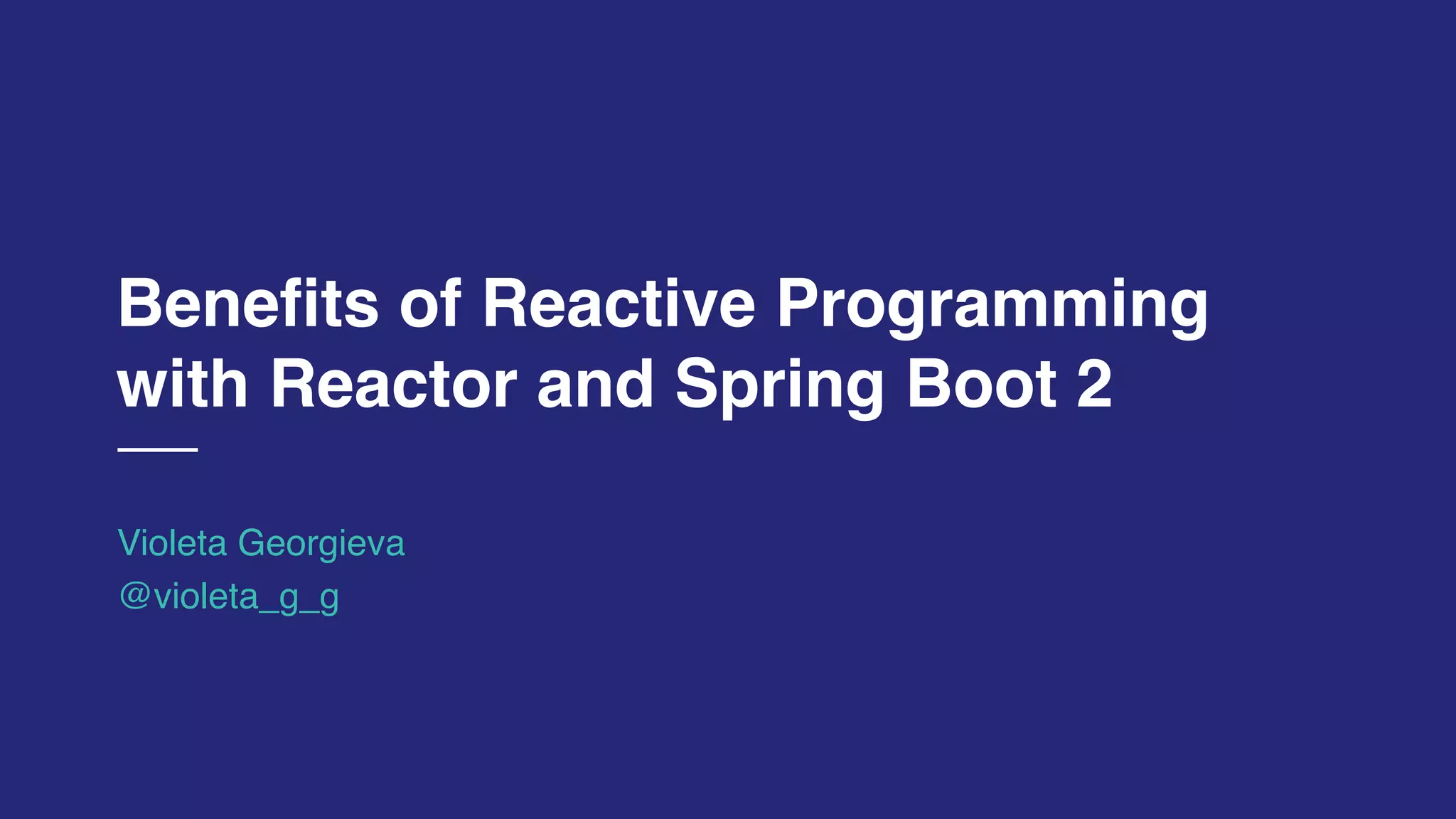 Benefits of Reactive Programming with Reactor and Spring Boot 2

Violeta Georgieva
@violeta_g_g